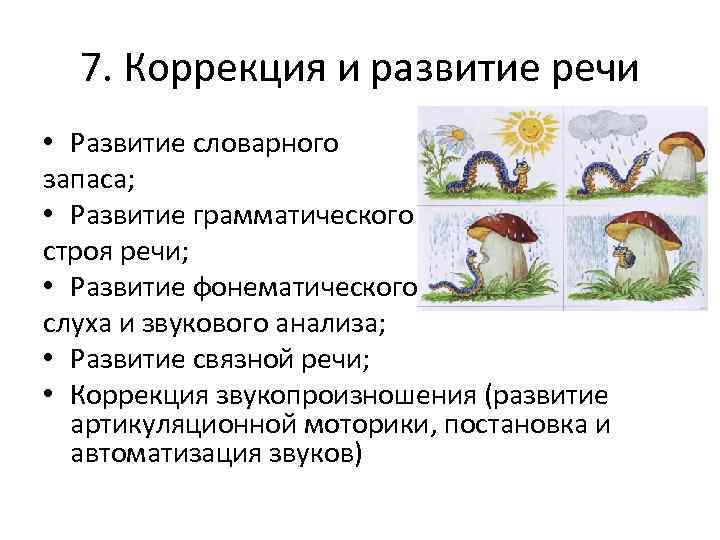 7. Коррекция и развитие речи

• Развитие словарного запаса;
• Развитие грамматического строя речи;
• Развитие фонематического слуха и звукового анализа;
• Развитие связной речи;
• Коррекция звукопроизношения (развитие артикуляционной моторики, постановка и автоматизация звуков)